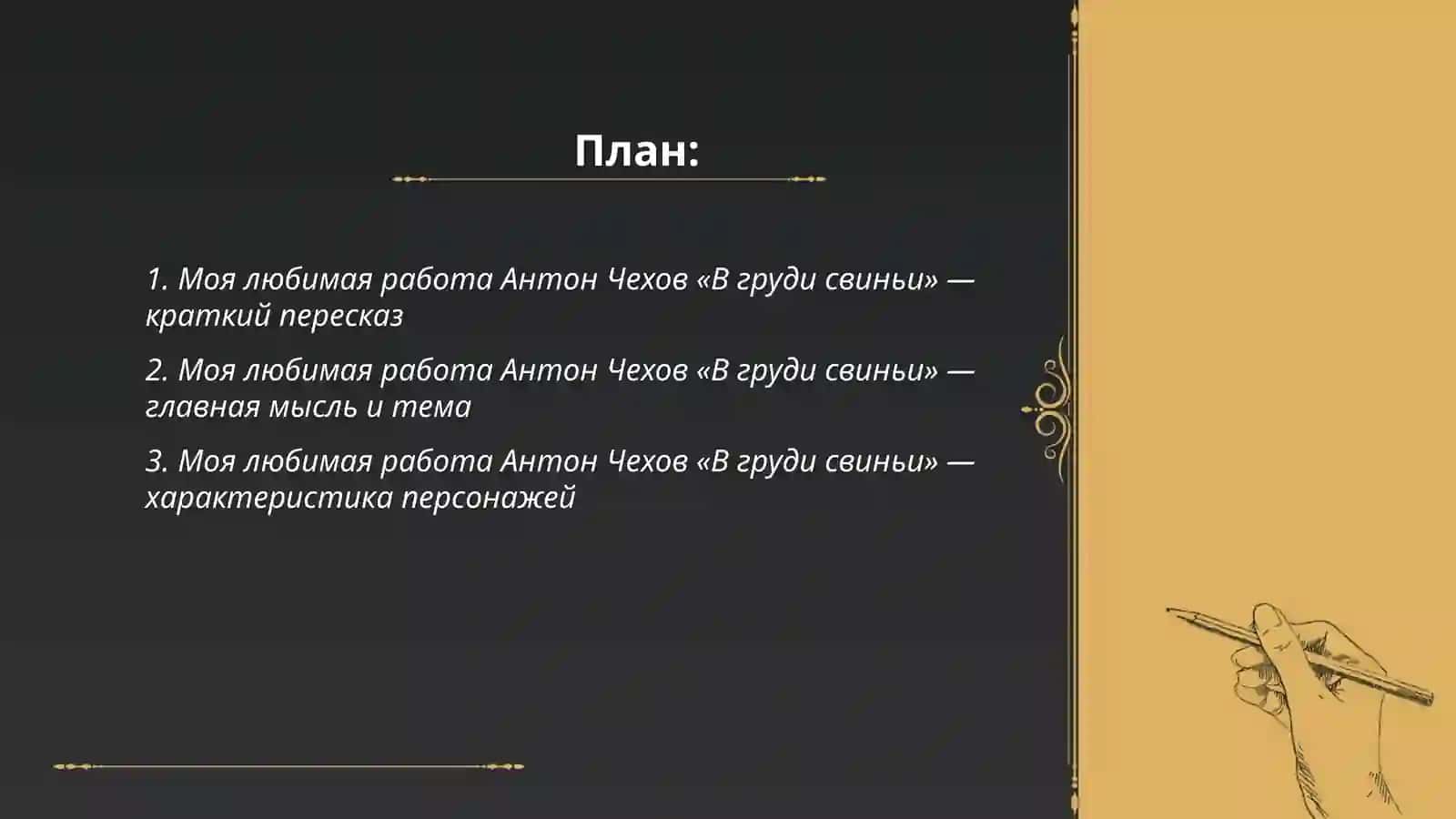 План:

1. Моя любимая работа Антон Чехов «В груди свиньи» — краткий пересказ

2. Моя любимая работа Антон Чехов «В груди свиньи» — главная мысль и тема

3. Моя любимая работа Антон Чехов «В груди свиньи» — характеристика персонажей